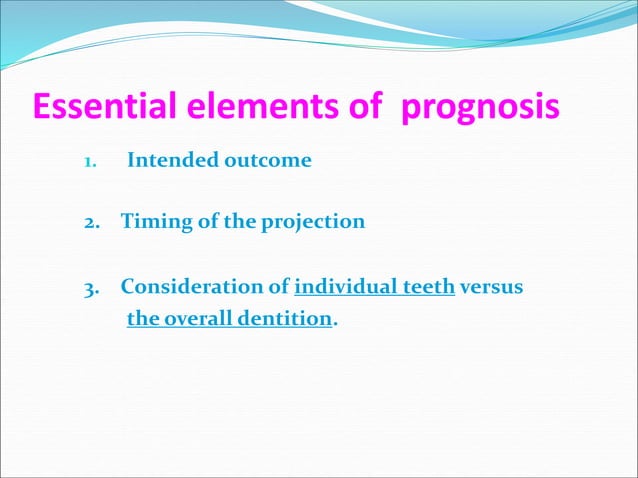 Essential elements of prognosis

1. Intended outcome

2. Timing of the projection

3. Consideration of individual teeth versus the overall dentition.